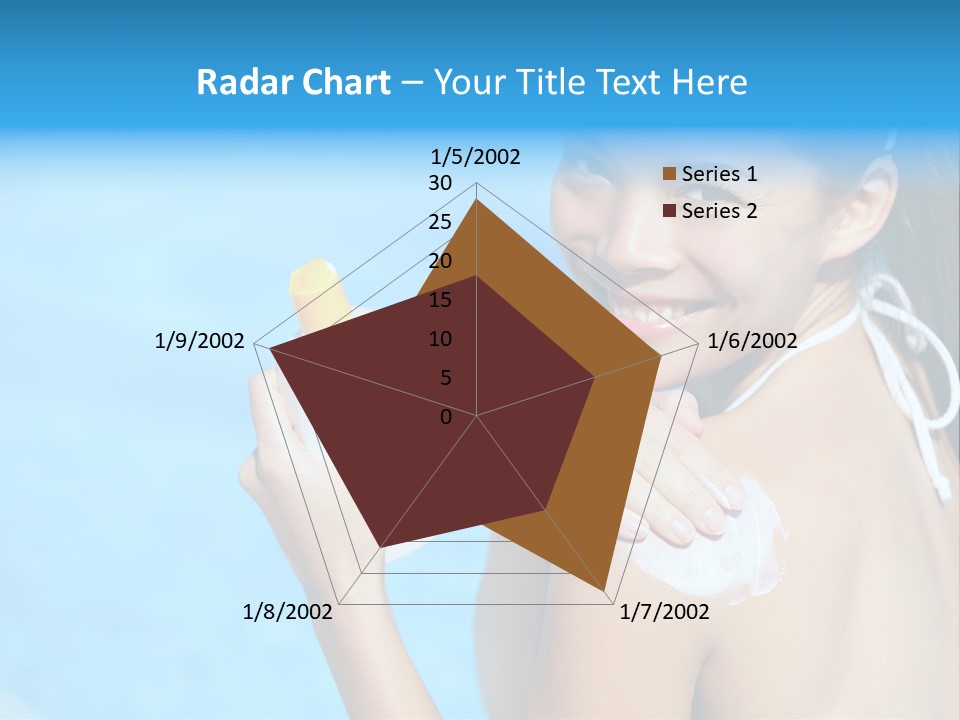 Radar Chart – Your Title Text Here

1/5/2002
30
25
20
15
10
5
0
1/6/2002
1/7/2002
1/8/2002
1/9/2002

Series 1
Series 2